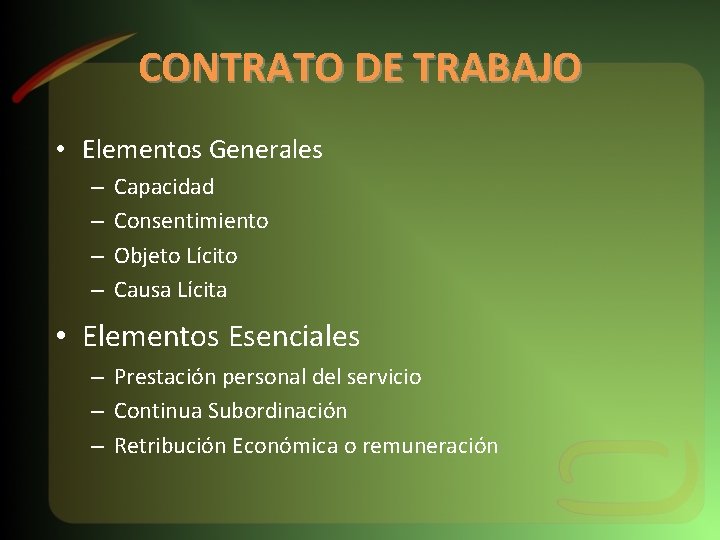 CONTRATO DE TRABAJO

• Elementos Generales
– Capacidad
– Consentimiento
– Objeto Lícito
– Causa Lícita

• Elementos Esenciales
– Prestación personal del servicio
– Continua Subordinación
– Retribución Económica o remuneración